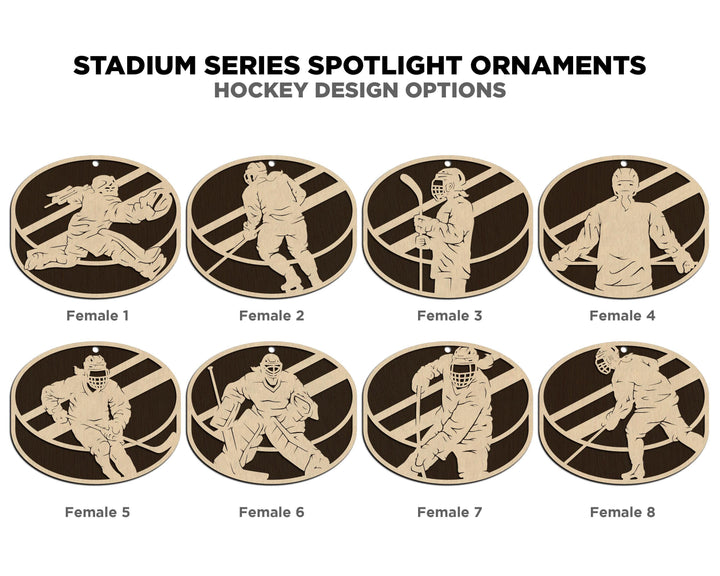 STADIUM SERIES SPOTLIGHT ORNAMENTS
HOCKEY DESIGN OPTIONS

Female 1

Female 2

Female 3

Female 4

Female 5

Female 6

Female 7

Female 8